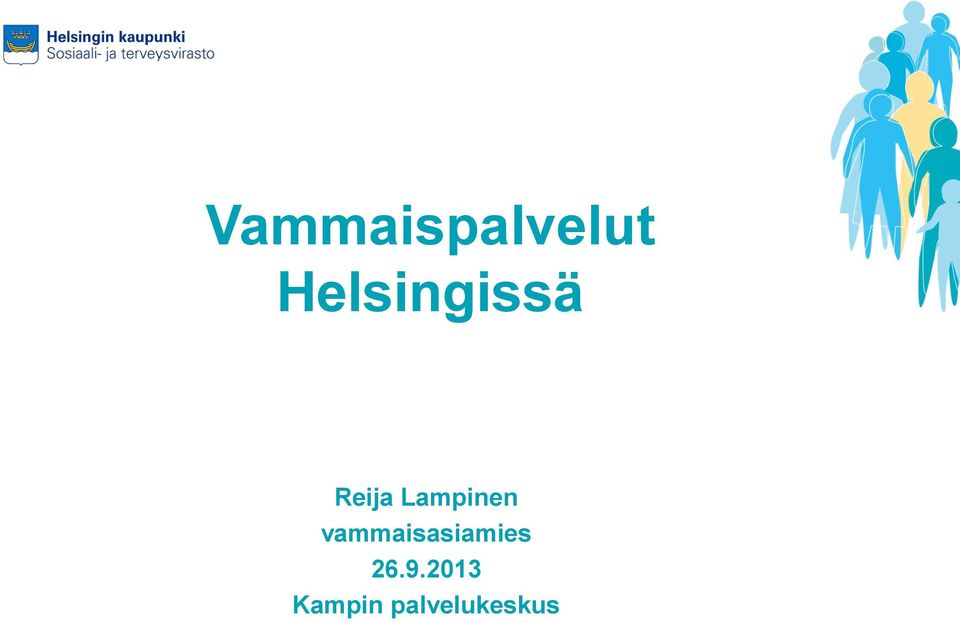 Helsingin kaupunki
Sosiaali- ja terveysvirasto

Vammaispalvelut Helsingissä

Reija Lampinen
vammaisasiamies
26.9.2013
Kampin palvelukeskus